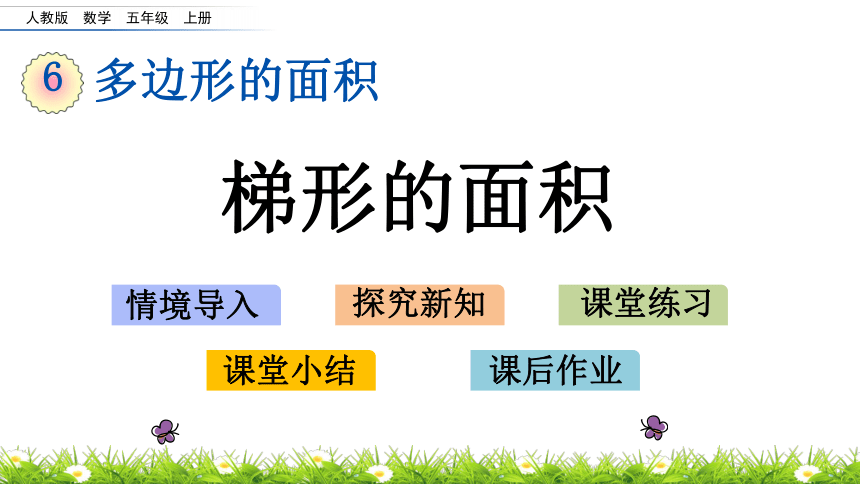 人教版 数学 五年级 上册

6 多边形的面积

梯形的面积

情境导入

探究新知

课堂练习

课堂小结

课后作业